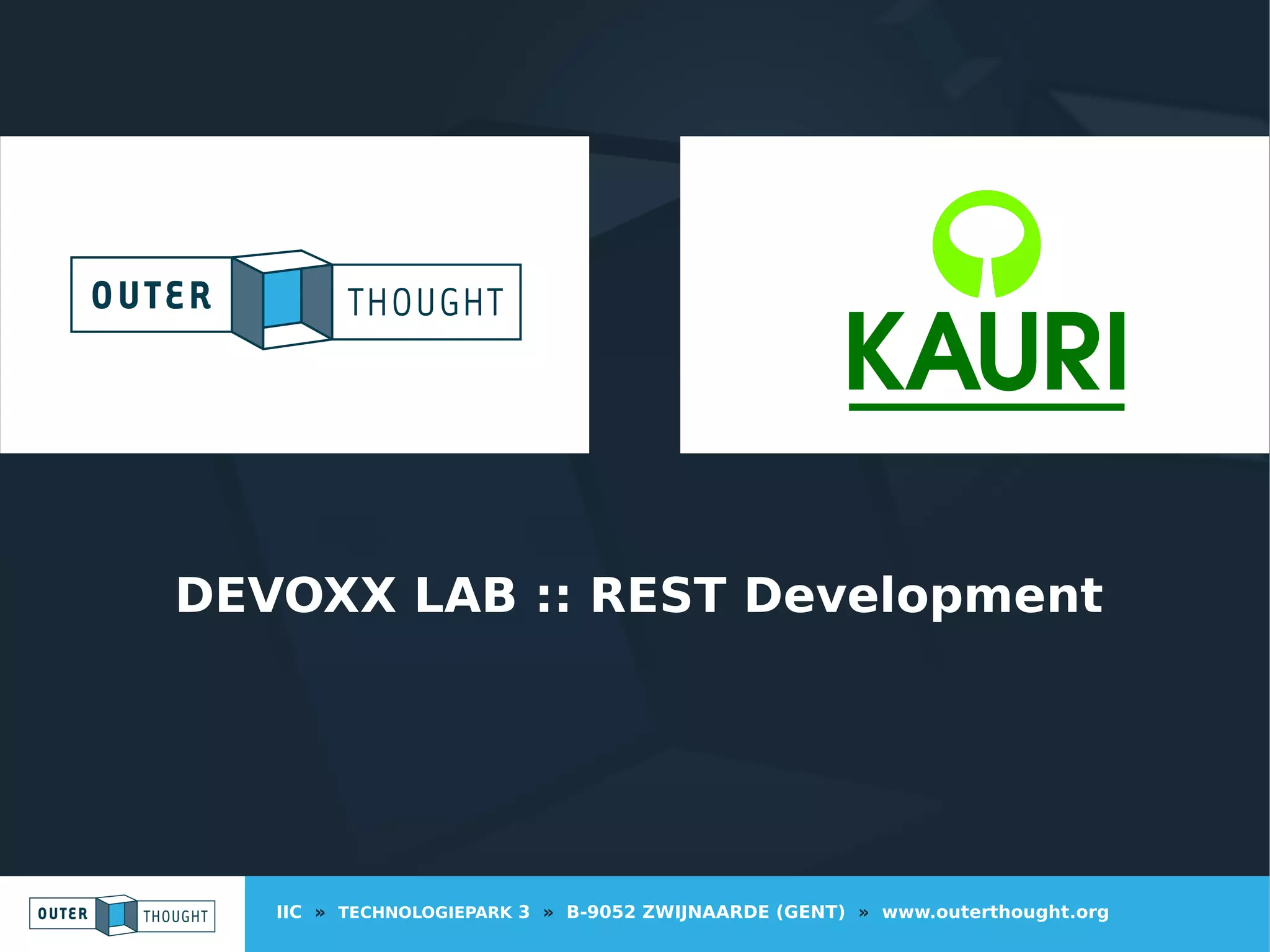 OUTER THOUGHT

KAURI

DEVOXX LAB :: REST Development

OUTER THOUGHT

IIC » TECHNOLOGIEPARK 3 » B-9052 ZWIJNAARDE (GENT) » www.outerthought.org